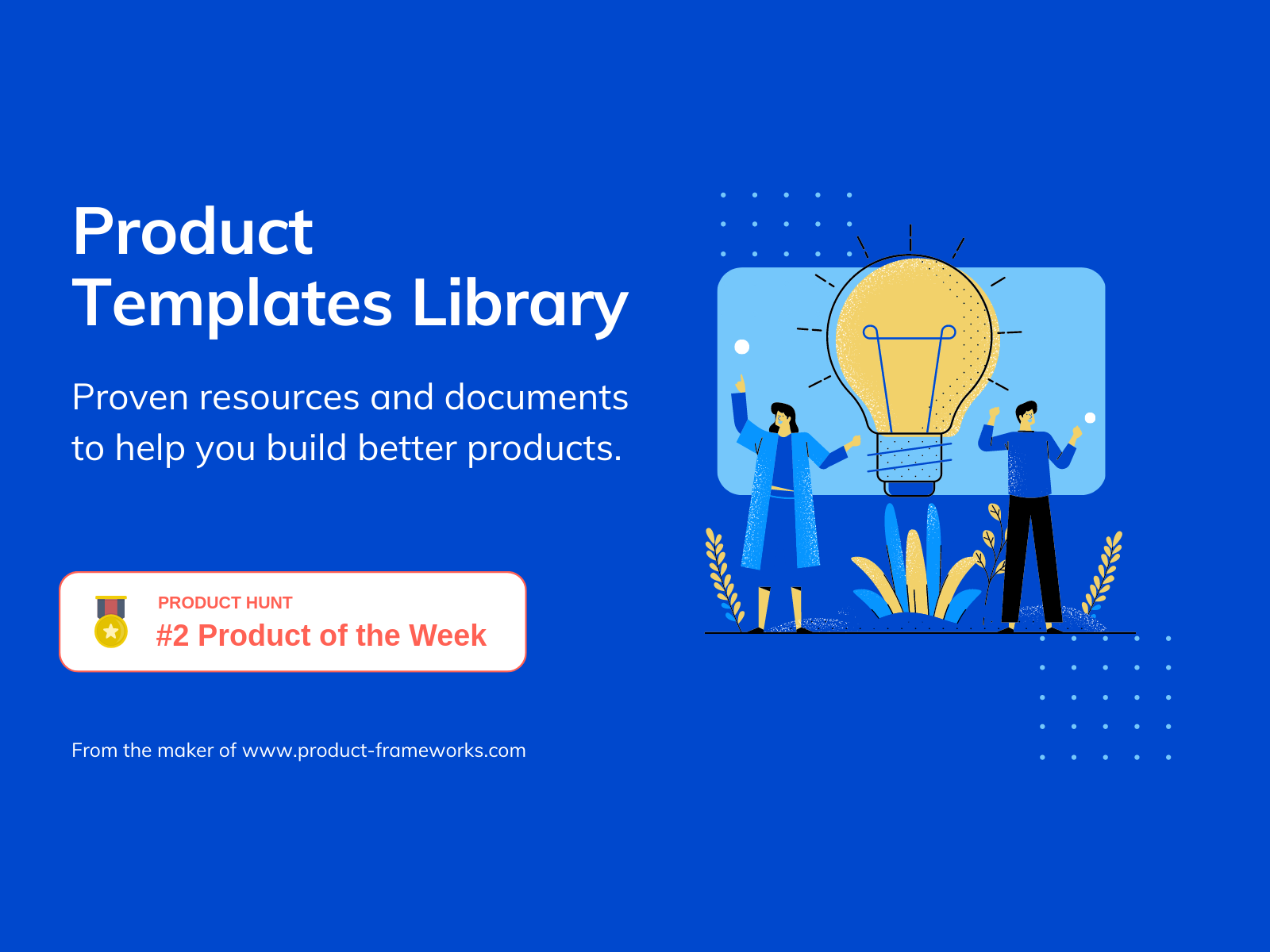 Product
Templates Library

Proven resources and documents to help you build better products.

PRODUCT HUNT
#2 Product of the Week

From the maker of www.product-frameworks.com